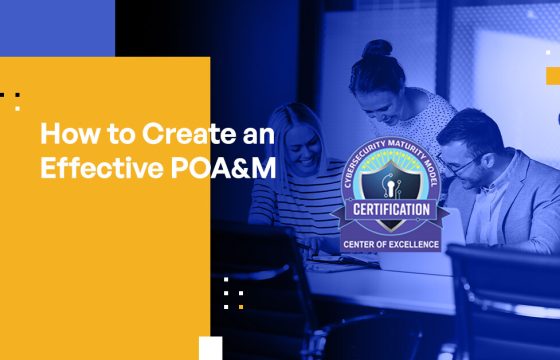 How to Create an Effective POA&M

CYBERSECURITY MATURITY MODEL
CERTIFICATION
CENTER OF EXCELLENCE